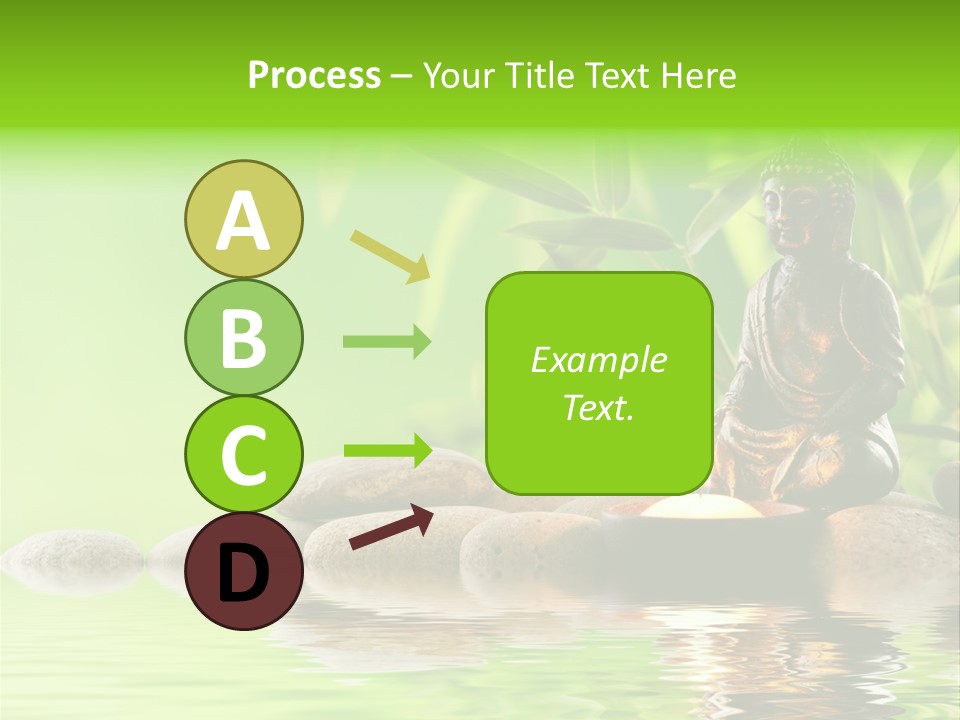 Process – Your Title Text Here

A

B

C

D

Example Text.